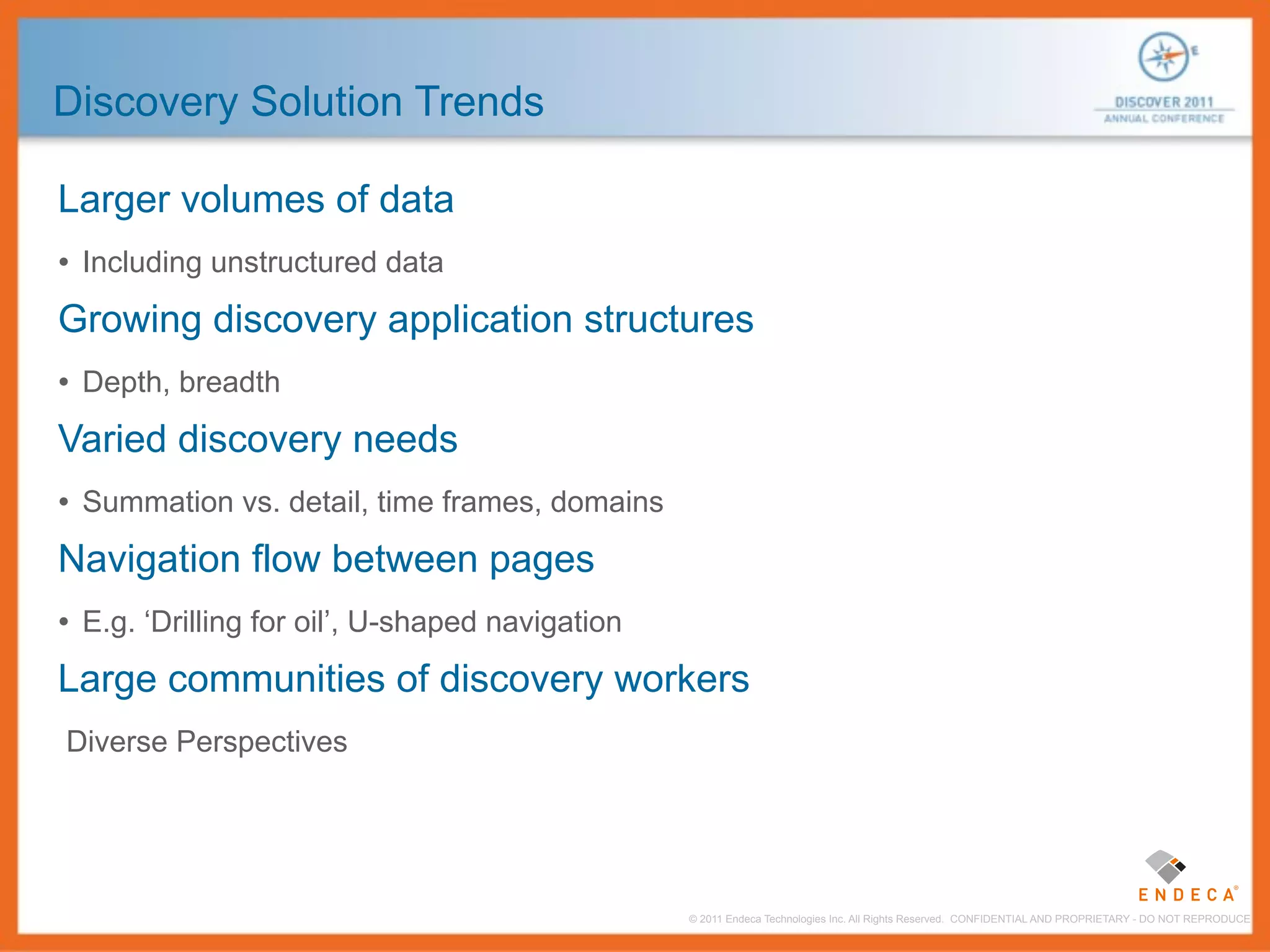 Discovery Solution Trends

E

DISCOVER 2011
ANNUAL CONFERENCE

Larger volumes of data

• Including unstructured data

Growing discovery application structures

• Depth, breadth

Varied discovery needs

• Summation vs. detail, time frames, domains

Navigation flow between pages

• E.g. ‘Drilling for oil’, U-shaped navigation

Large communities of discovery workers

Diverse Perspectives

ENDECA®

© 2011 Endeca Technologies Inc. All Rights Reserved. CONFIDENTIAL AND PROPRIETARY - DO NOT REPRODUCE